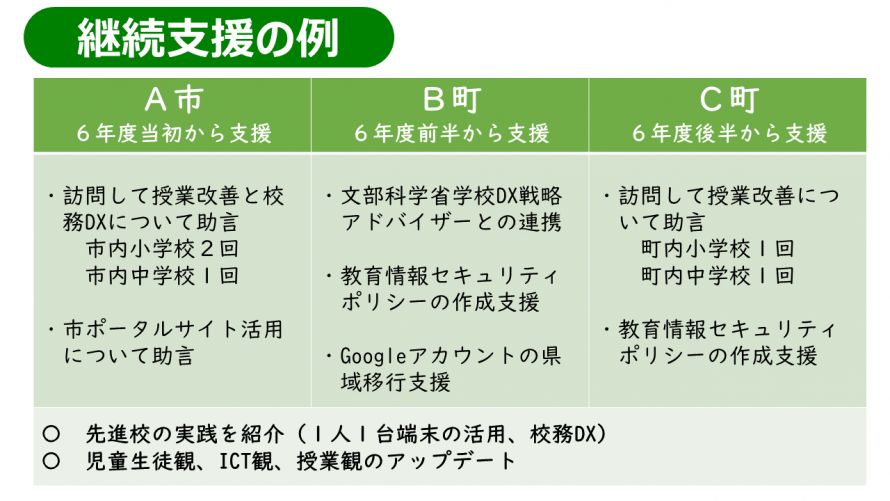 継続支援の例

| A市<br>6年度当初から支援 | B町<br>6年度前半から支援 | C町<br>6年度後半から支援 |
|---|---|---|
| ・訪問して授業改善と校務DXについて助言<br>市内小学校2回<br>市内中学校1回<br><br>・市ポータルサイト活用について助言 | ・文部科学省学校DX戦略アドバイザーとの連携<br><br>・教育情報セキュリティポリシーの作成支援<br><br>・Googleアカウントの県域移行支援 | ・訪問して授業改善について助言<br>町内小学校1回<br>町内中学校1回<br><br>・教育情報セキュリティポリシーの作成支援 |

○ 先進校の実践を紹介（1人1台端末の活用、校務DX）
○ 児童生徒観、ICT観、授業観のアップデート